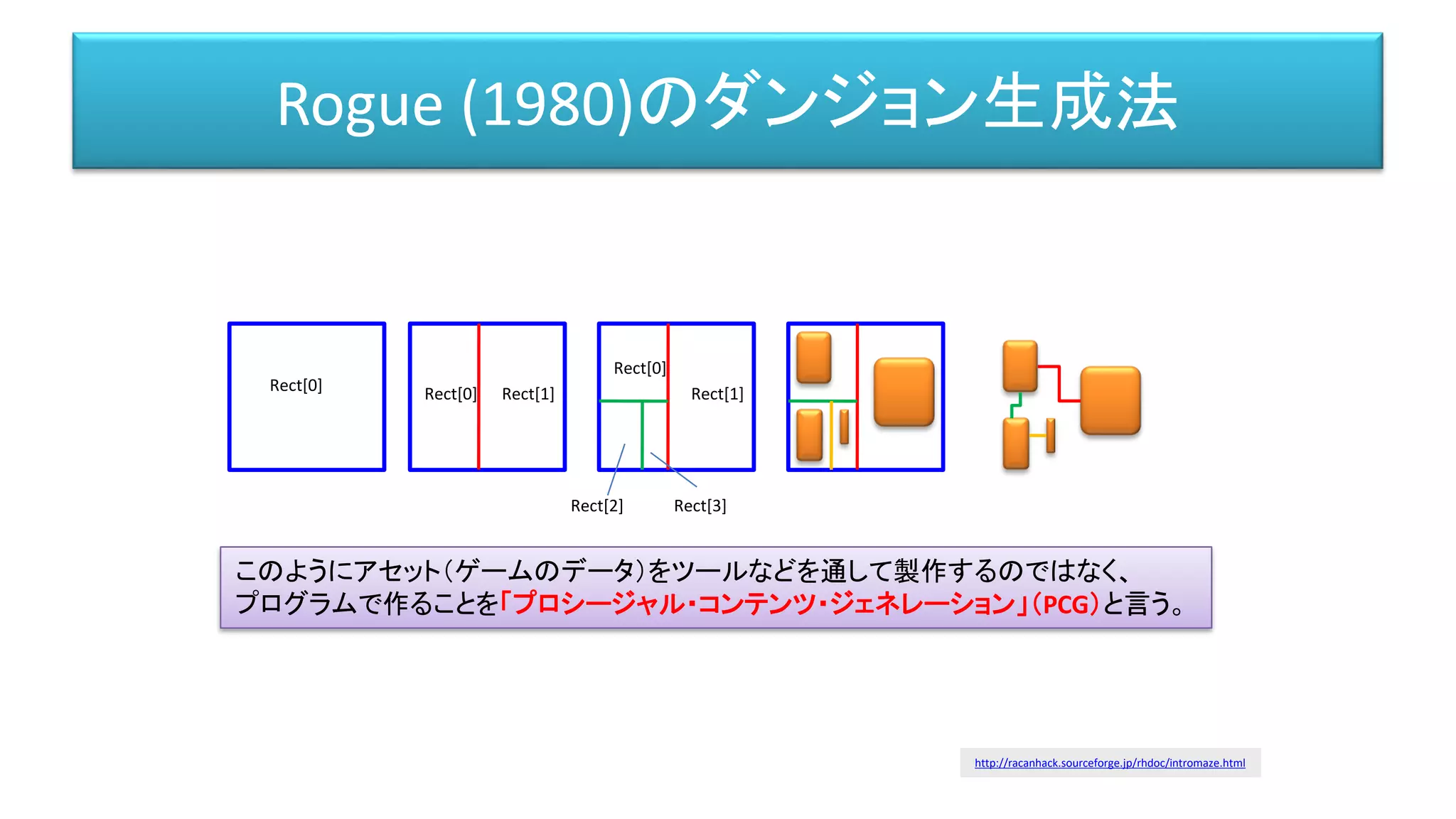 Rogue (1980)のダンジョン生成法

Rect[0]

Rect[0] Rect[1]

Rect[0] Rect[1]

Rect[2] Rect[3]

このようにアセット(ゲームのデータ)をツールなどを通して製作するのではなく、プログラムで作ることを「プロシージャル・コンテンツ・ジェネレーション」(PCG)と言う。

http://racanhack.sourceforge.jp/rhdoc/intromaze.html